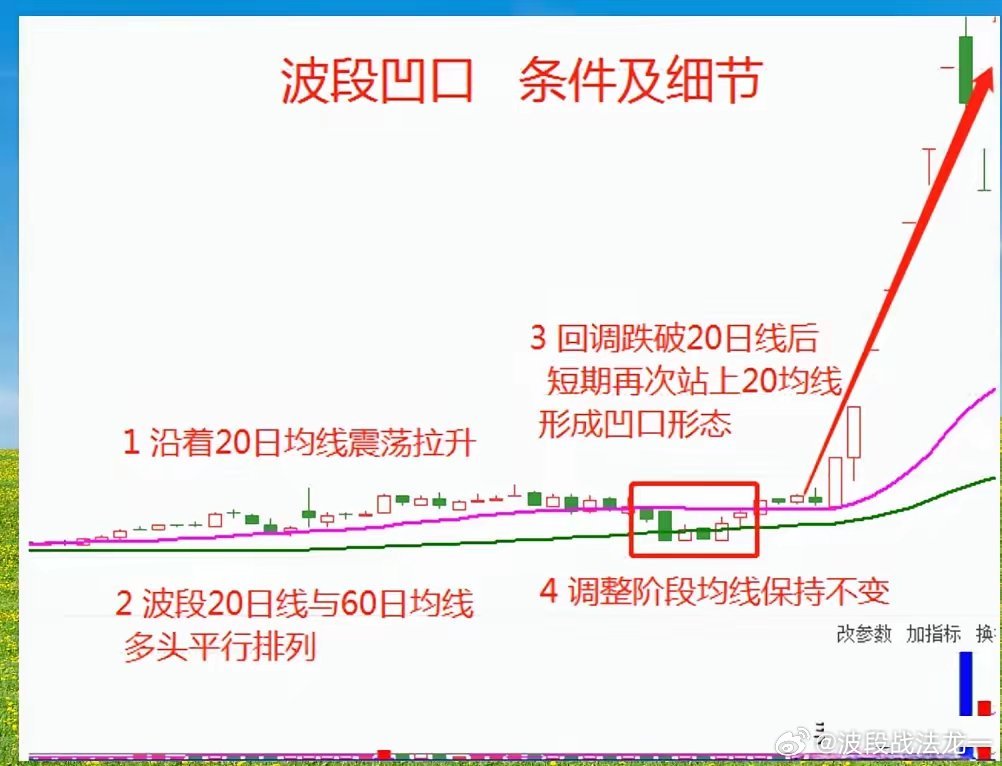 波段凹口 条件及细节

3 回调跌破20日线后
短期再次站上20均线
形成凹口形态

1 沿着20日均线震荡拉升

2 波段20日线与60日均线
多头平行排列

4 调整阶段均线保持不变

改参数 加指标 换

@波段战法龙一